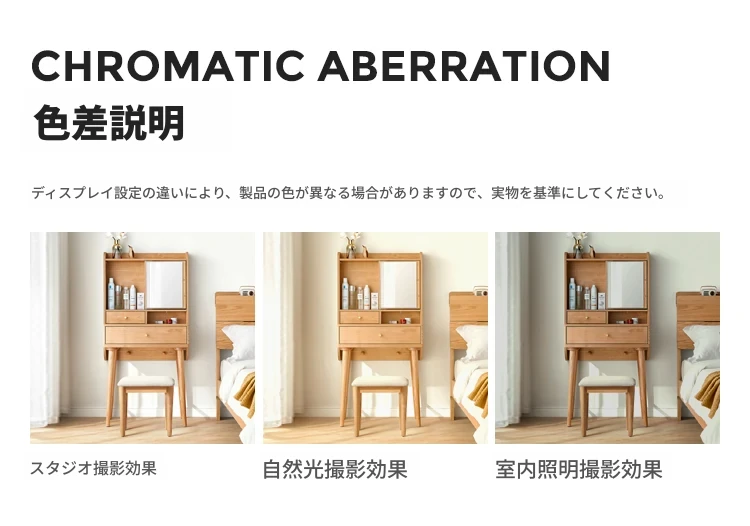 CHROMATIC ABERRATION
色差説明

ディスプレイ設定の違いにより、製品の色が異なる場合がありますので、実物を基準にしてください。

スタジオ撮影効果

自然光撮影効果

室内照明撮影効果